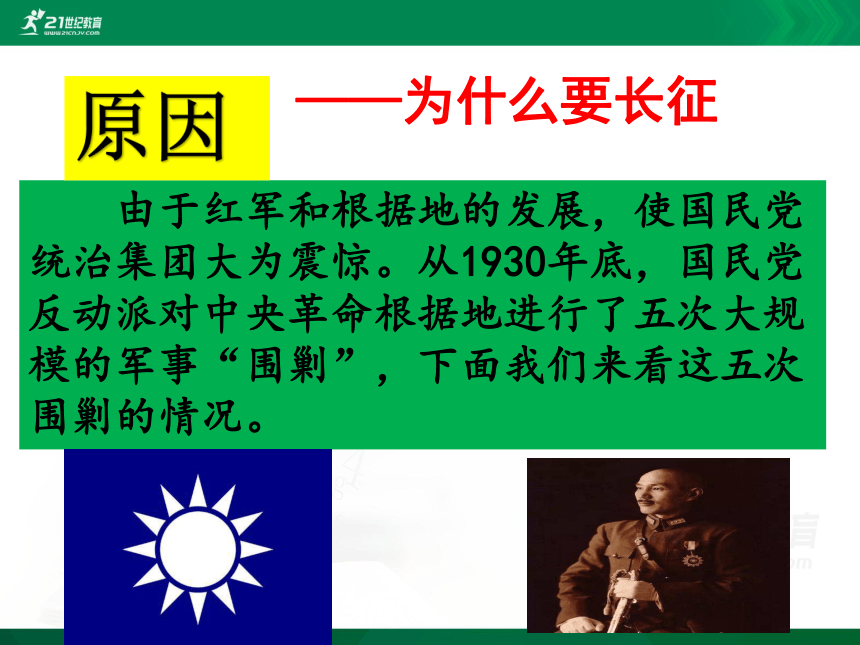 21世纪教育
www.21cnjy.com

原因 ——为什么要长征

由于红军和根据地的发展，使国民党统治集团大为震惊。从1930年底，国民党反动派对中央革命根据地进行了五次大规模的军事“围剿”，下面我们来看这五次围剿的情况。